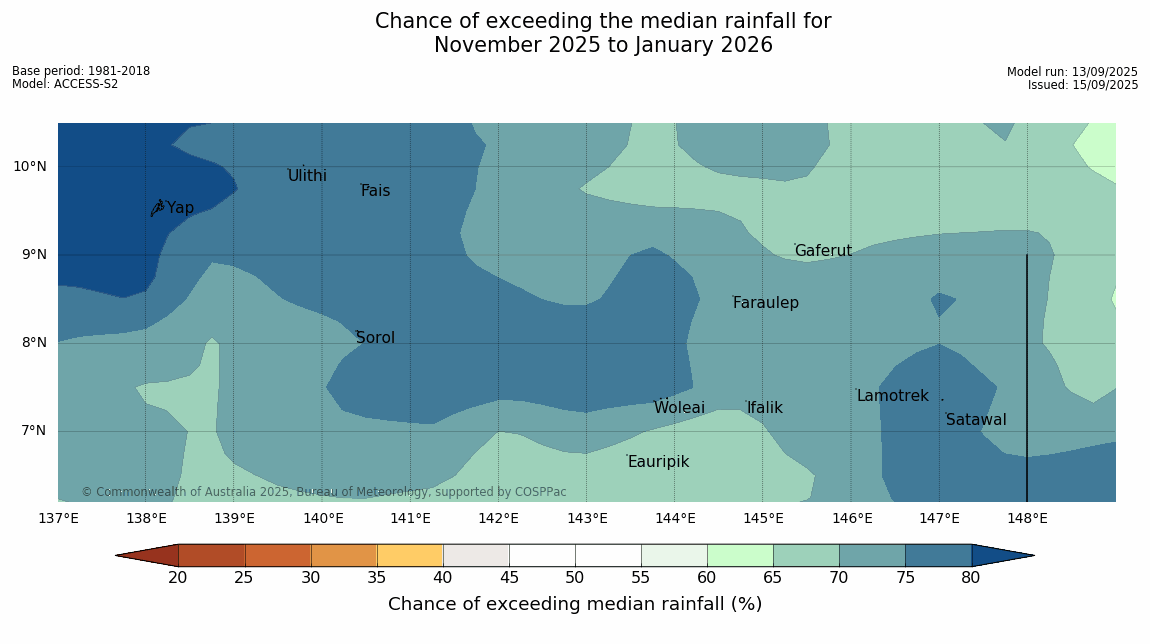 Chance of exceeding the median rainfall for
November 2025 to January 2026

Base period: 1981-2018
Model: ACCESS-S2

Model run: 13/09/2025
Issued: 15/09/2025

10°N
9°N
8°N
7°N

Ulithi
Fais
Yap
Gaferut
Faraulep
Sorol
Woleai
Ifalik
Lamotrek
Satawal
Eauripik

© Commonwealth of Australia 2025, Bureau of Meteorology, supported by COSPPac

137°E 138°E 139°E 140°E 141°E 142°E 143°E 144°E 145°E 146°E 147°E 148°E

20 25 30 35 40 45 50 55 60 65 70 75 80

Chance of exceeding median rainfall (%)